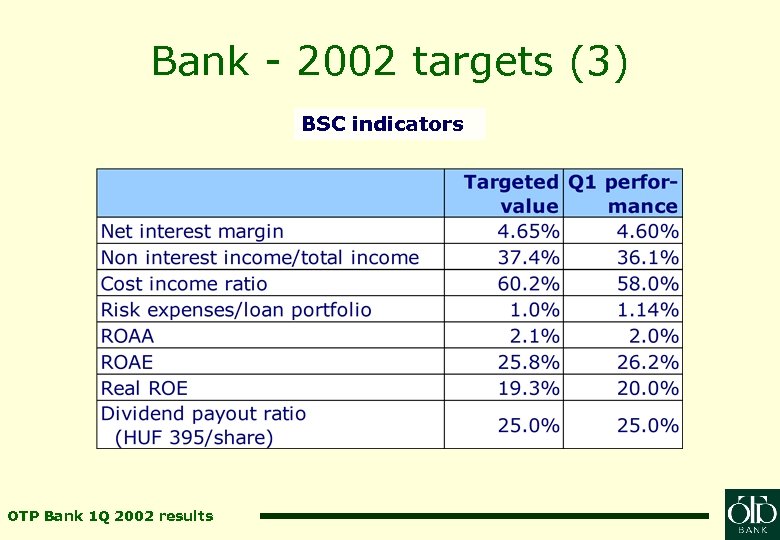 Bank - 2002 targets (3)

BSC indicators

| | Targeted value | Q1 performance |
|---|---|---|
| Net interest margin | 4.65% | 4.60% |
| Non interest income/total income | 37.4% | 36.1% |
| Cost income ratio | 60.2% | 58.0% |
| Risk expenses/loan portfolio | 1.0% | 1.14% |
| ROAA | 2.1% | 2.0% |
| ROAE | 25.8% | 26.2% |
| Real ROE | 19.3% | 20.0% |
| Dividend payout ratio (HUF 395/share) | 25.0% | 25.0% |

OTP Bank 1Q 2002 results

OTP BANK